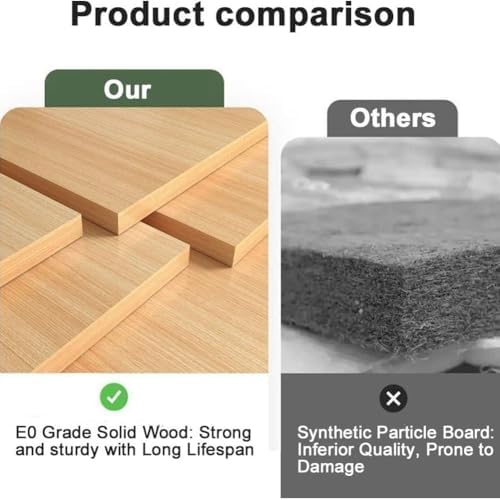 Product comparison

Our

E0 Grade Solid Wood: Strong and sturdy with Long Lifespan

Others

Synthetic Particle Board: Inferior Quality, Prone to Damage